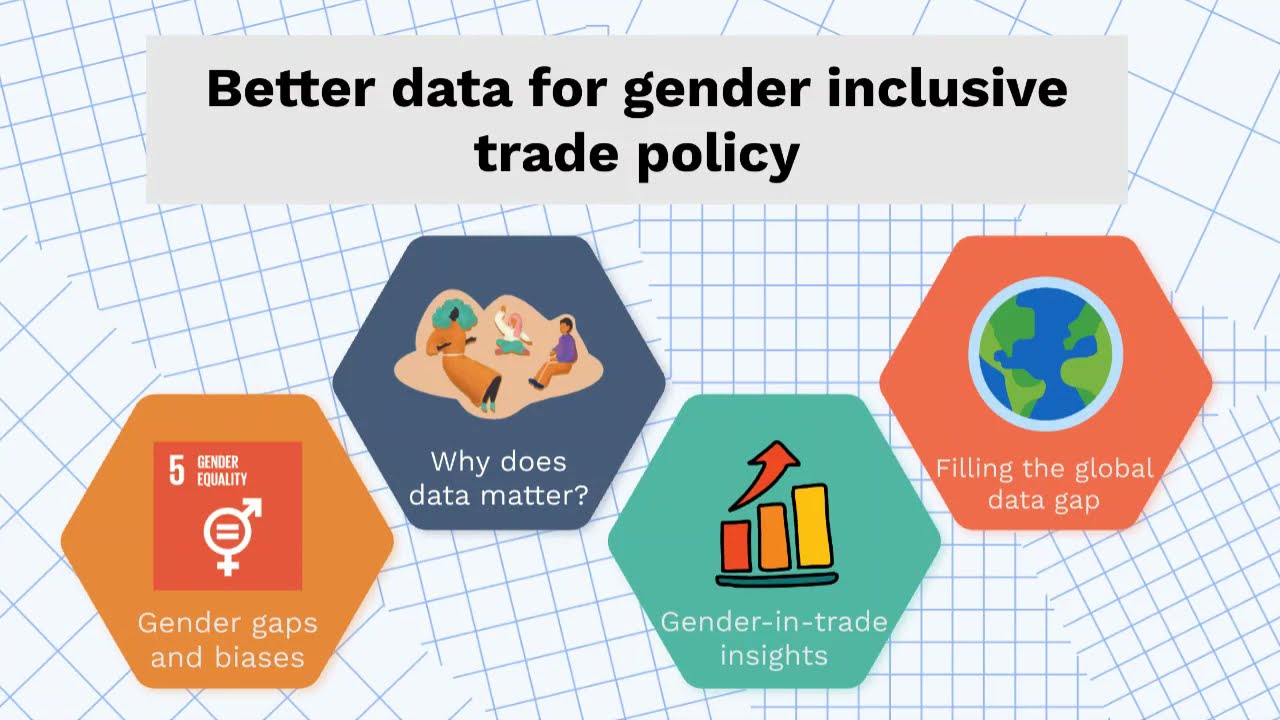 Better data for gender inclusive trade policy

5 GENDER EQUALITY

Gender gaps and biases

Why does data matter?

Gender-in-trade insights

Filling the global data gap